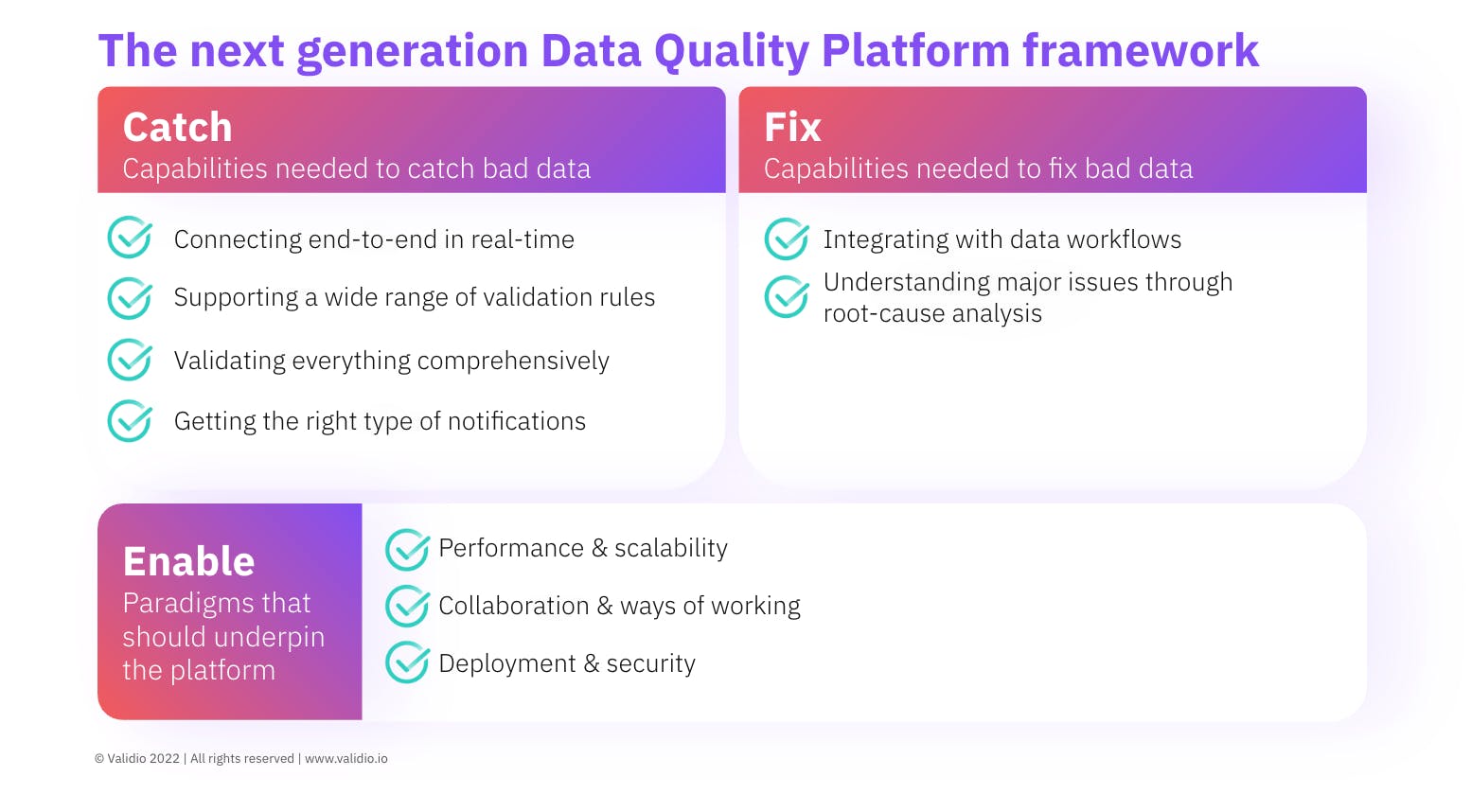 The next generation Data Quality Platform framework

Catch
Capabilities needed to catch bad data

Connecting end-to-end in real-time

Supporting a wide range of validation rules

Validating everything comprehensively

Getting the right type of notifications

Fix
Capabilities needed to fix bad data

Integrating with data workflows

Understanding major issues through root-cause analysis

Enable
Paradigms that should underpin the platform

Performance & scalability

Collaboration & ways of working

Deployment & security

© Validio 2022 | All rights reserved | www.validio.io